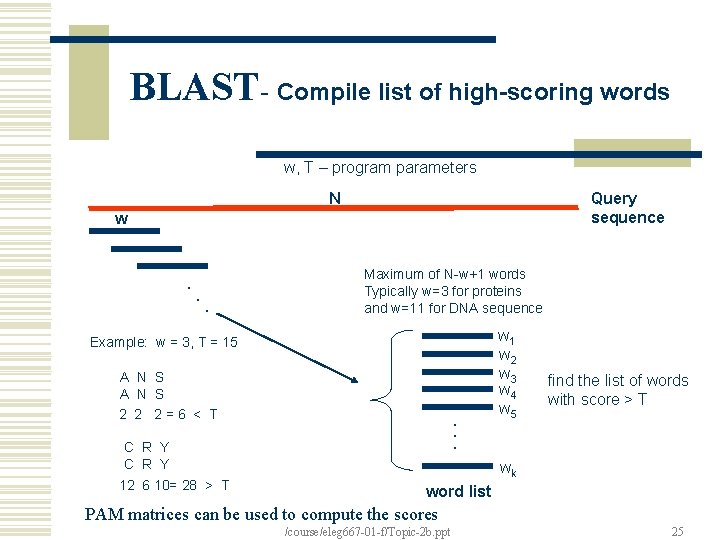 BLAST- Compile list of high-scoring words

w, T – program parameters

N

Query sequence

w

. . .

Maximum of N-w+1 words
Typically w=3 for proteins and w=11 for DNA sequence

Example: w = 3, T = 15

A N S
A N S
2 2 2 = 6 < T

C R Y
C R Y
12 6 10= 28 > T

$w_1$
$w_2$
$w_3$
$w_4$
$w_5$
. . .
$w_k$

word list

find the list of words with score > T

PAM matrices can be used to compute the scores

/course/eleg667-01-f/Topic-2b.ppt

25